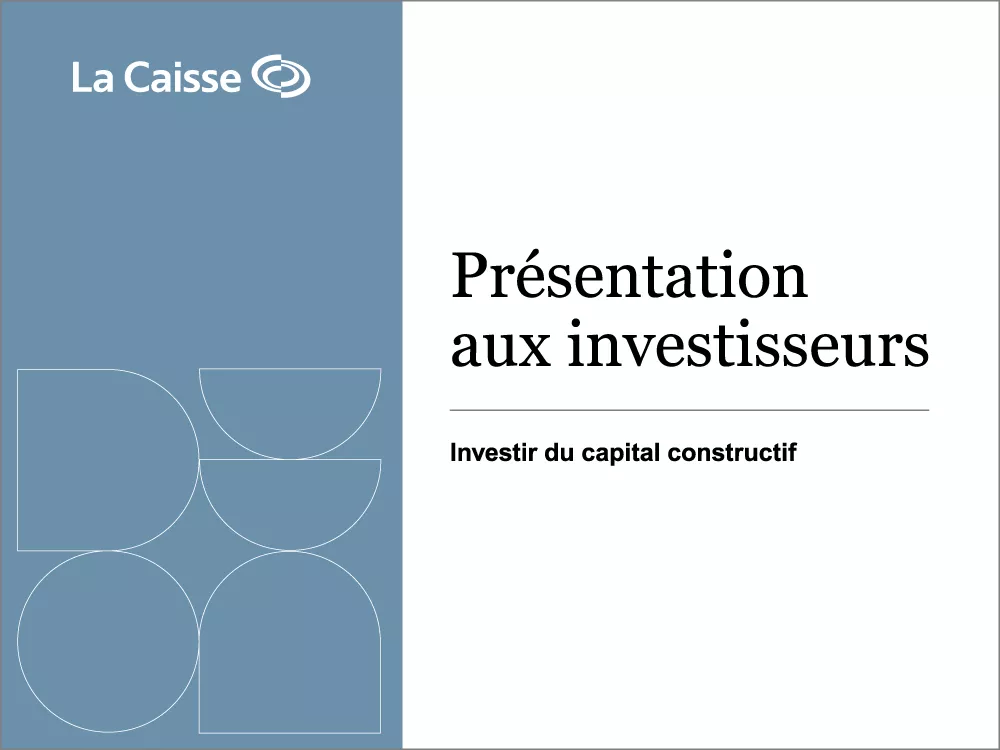 La Caisse

Présentation aux investisseurs

Investir du capital constructif